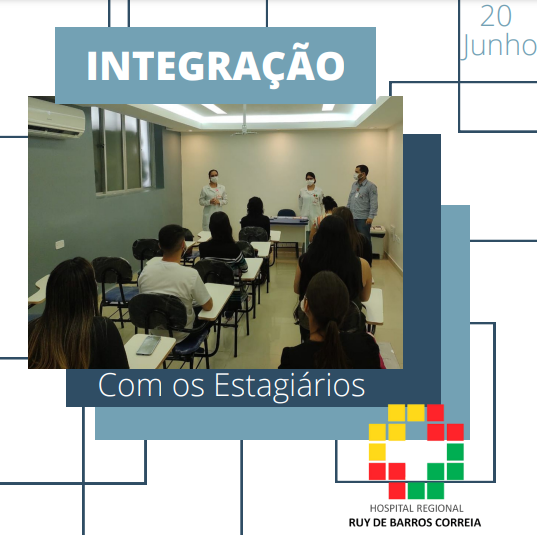 20
Junho

INTEGRAÇÃO

Com os Estagiários

HOSPITAL REGIONAL
RUY DE BARROS CORREIA